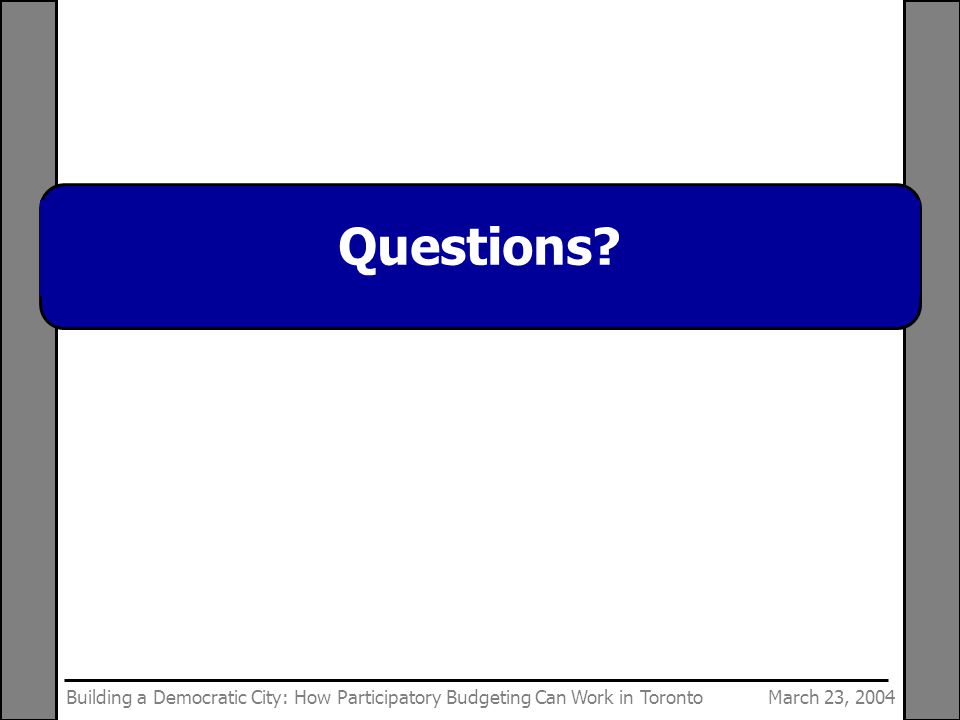 Questions?

Building a Democratic City: How Participatory Budgeting Can Work in Toronto March 23, 2004